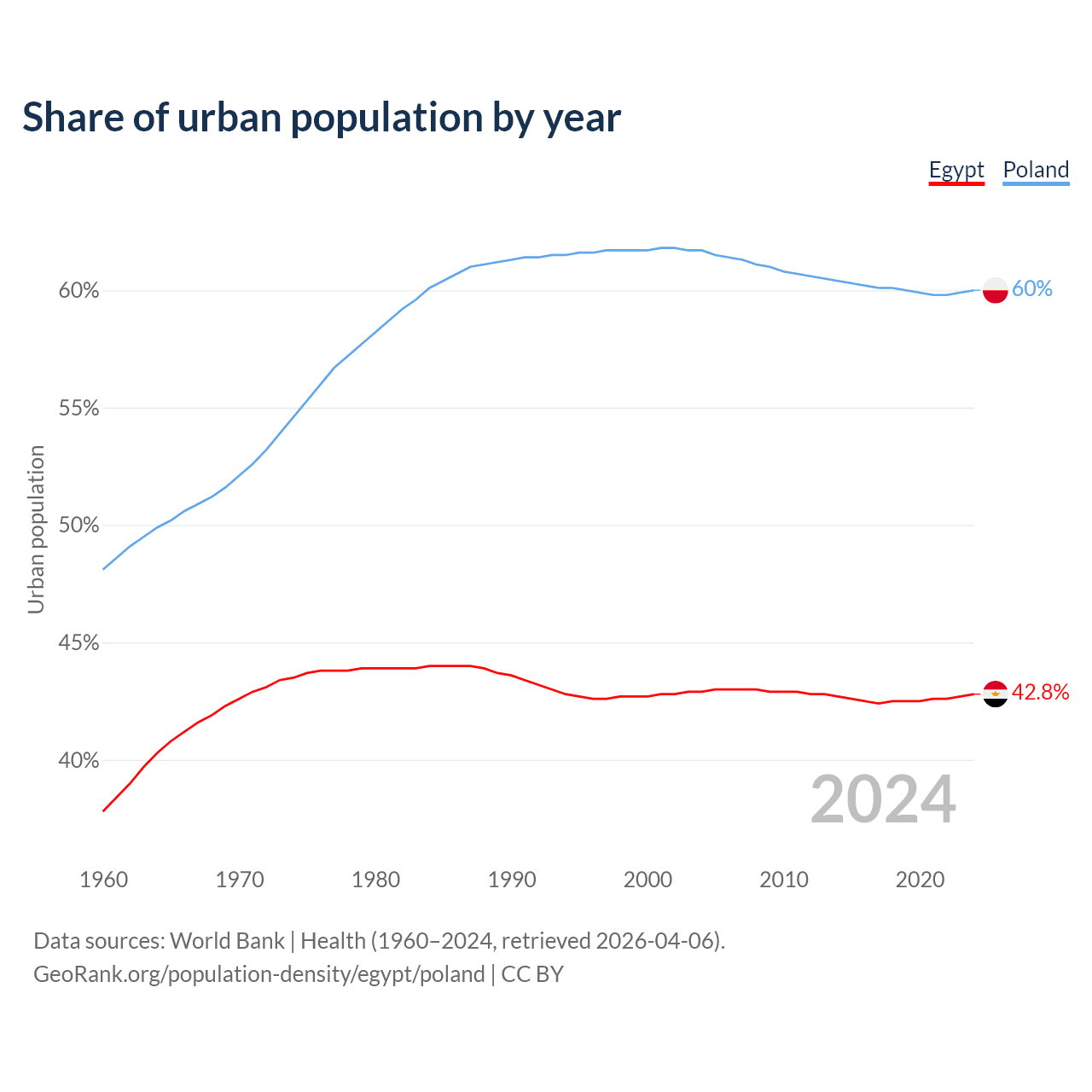 Share of urban population by year

Egypt Poland

Urban population

60%
55%
50%
45%
40%

60%
42.8%

2024

1960 1970 1980 1990 2000 2010 2020

Data sources: World Bank | Health (1960–2024, retrieved 2026-04-06).
GeoRank.org/population-density/egypt/poland | CC BY